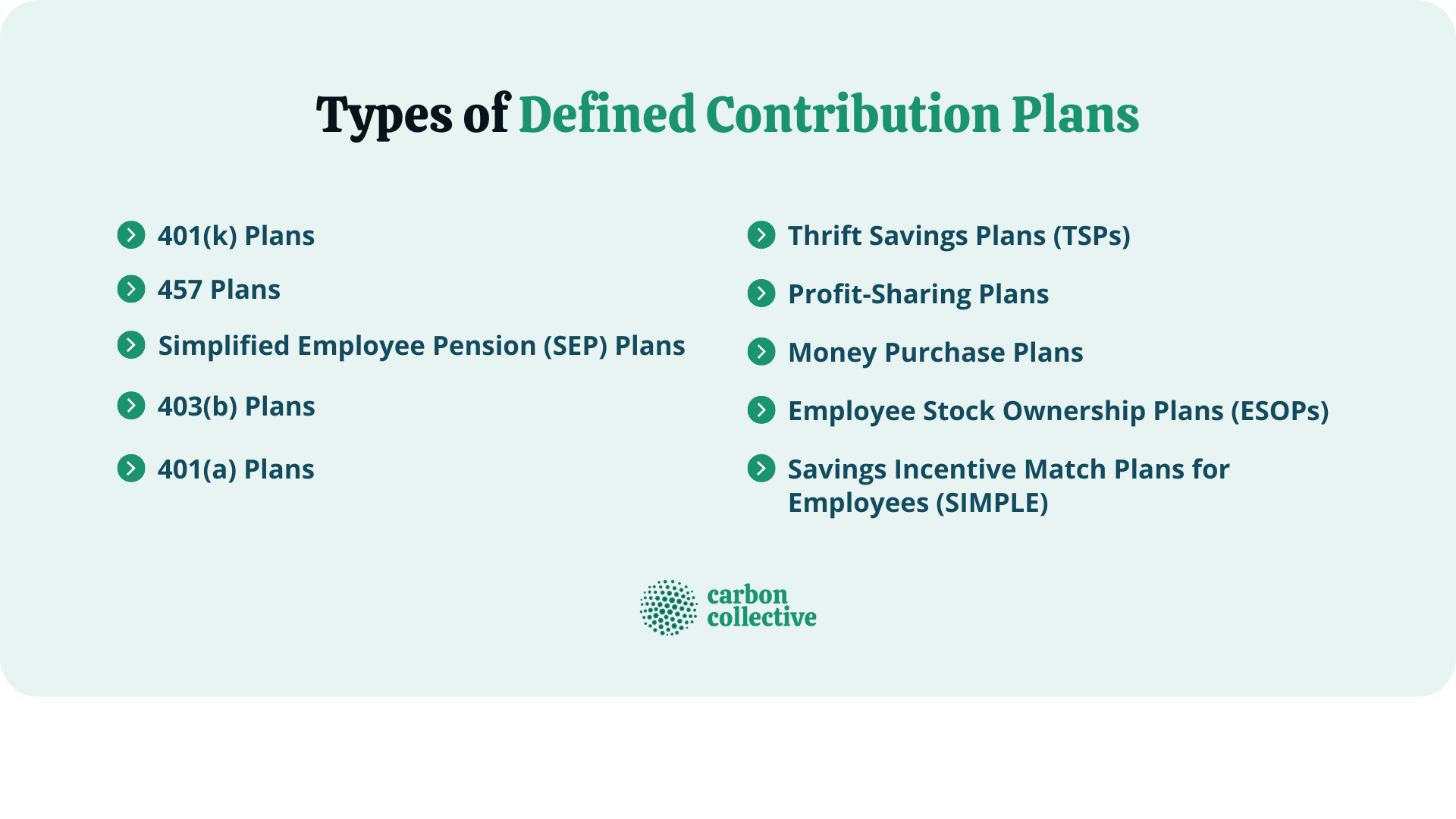 Types of Defined Contribution Plans

401(k) Plans

457 Plans

Simplified Employee Pension (SEP) Plans

403(b) Plans

401(a) Plans

Thrift Savings Plans (TSPs)

Profit-Sharing Plans

Money Purchase Plans

Employee Stock Ownership Plans (ESOPs)

Savings Incentive Match Plans for Employees (SIMPLE)

carbon collective